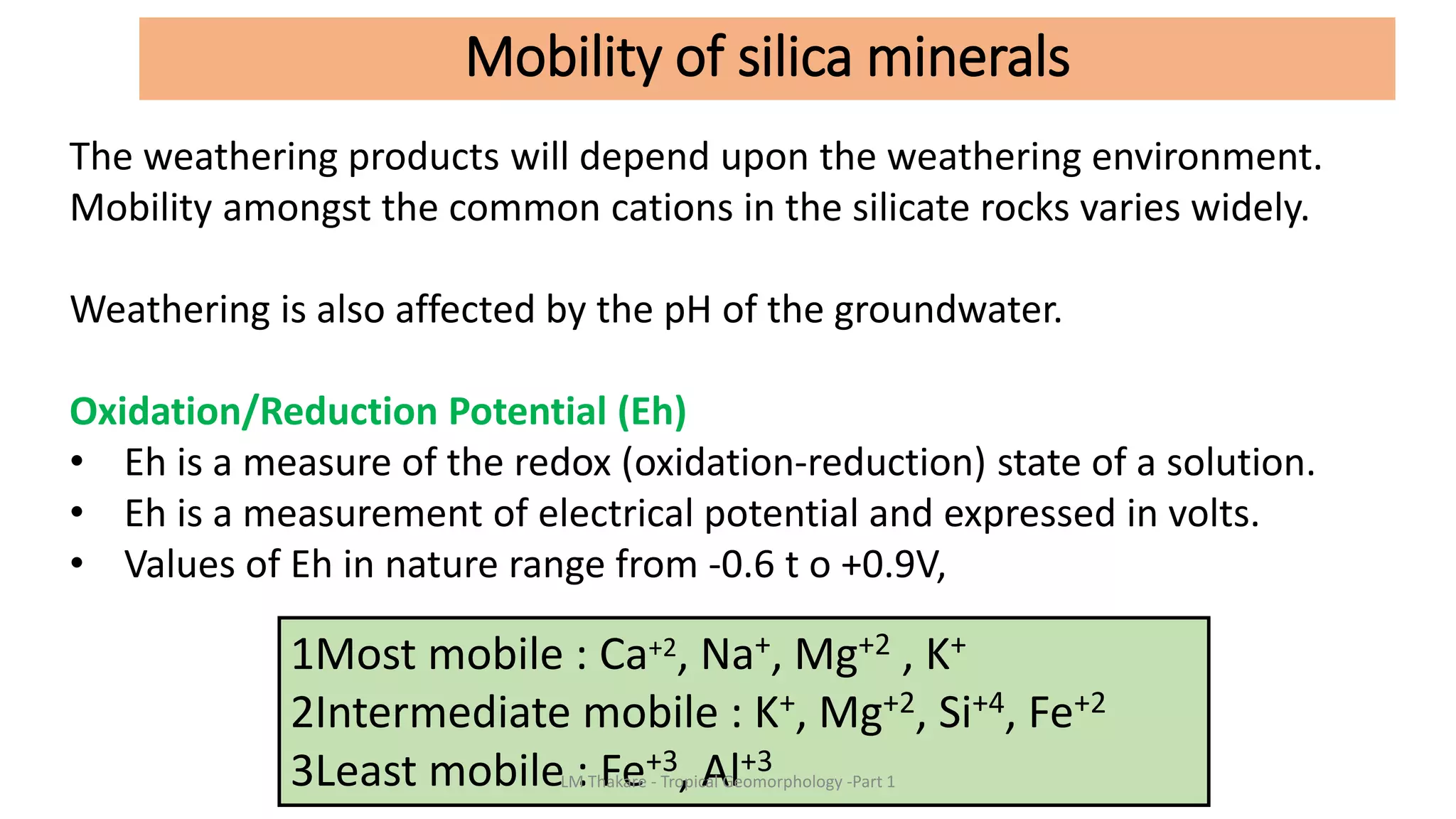 Mobility of silica minerals

The weathering products will depend upon the weathering environment. Mobility amongst the common cations in the silicate rocks varies widely.

Weathering is also affected by the pH of the groundwater.

Oxidation/Reduction Potential (Eh)
• Eh is a measure of the redox (oxidation-reduction) state of a solution.
• Eh is a measurement of electrical potential and expressed in volts.
• Values of Eh in nature range from -0.6 t o +0.9V,

1Most mobile : $Ca^{+2}$, $Na^{+}$, $Mg^{+2}$ , $K^{+}$
2Intermediate mobile : $K^{+}$, $Mg^{+2}$, $Si^{+4}$, $Fe^{+2}$
3Least mobile : $Fe^{+3}$, $Al^{+3}$

LM Thakare - Tropical Geomorphology -Part 1